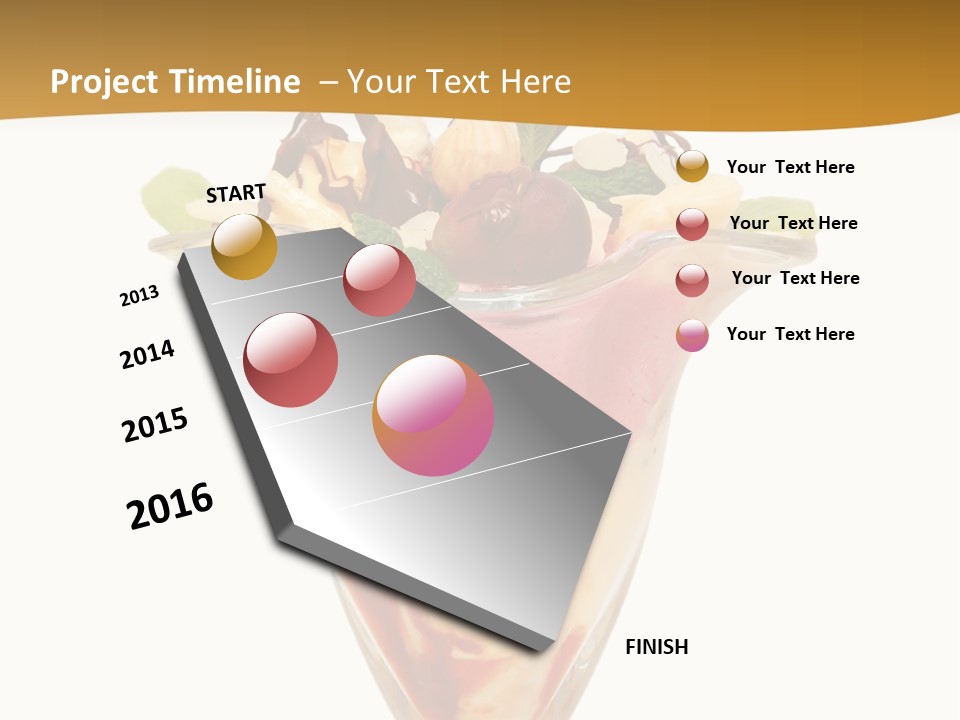 Project Timeline – Your Text Here

START

2013

2014

2015

2016

FINISH

Your Text Here

Your Text Here

Your Text Here

Your Text Here